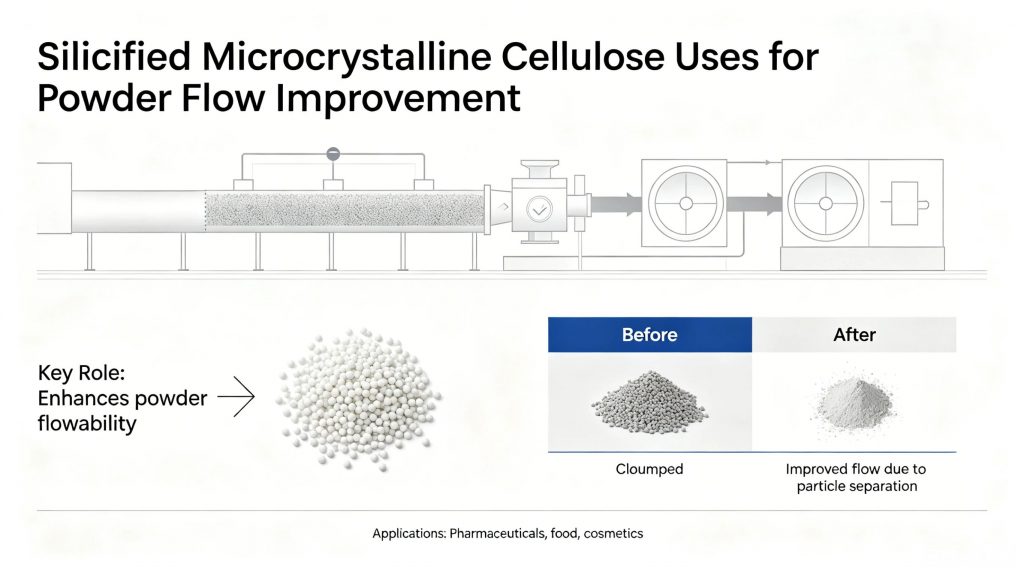 Silicified Microcrystalline Cellulose Uses for Powder Flow Improvement

Key Role: Enhances powder flowability

| Before | After |
|---|---|
| Cloumped | Improved flow due to particle separation |

Applications: Pharmaceuticals, food, cosmetics